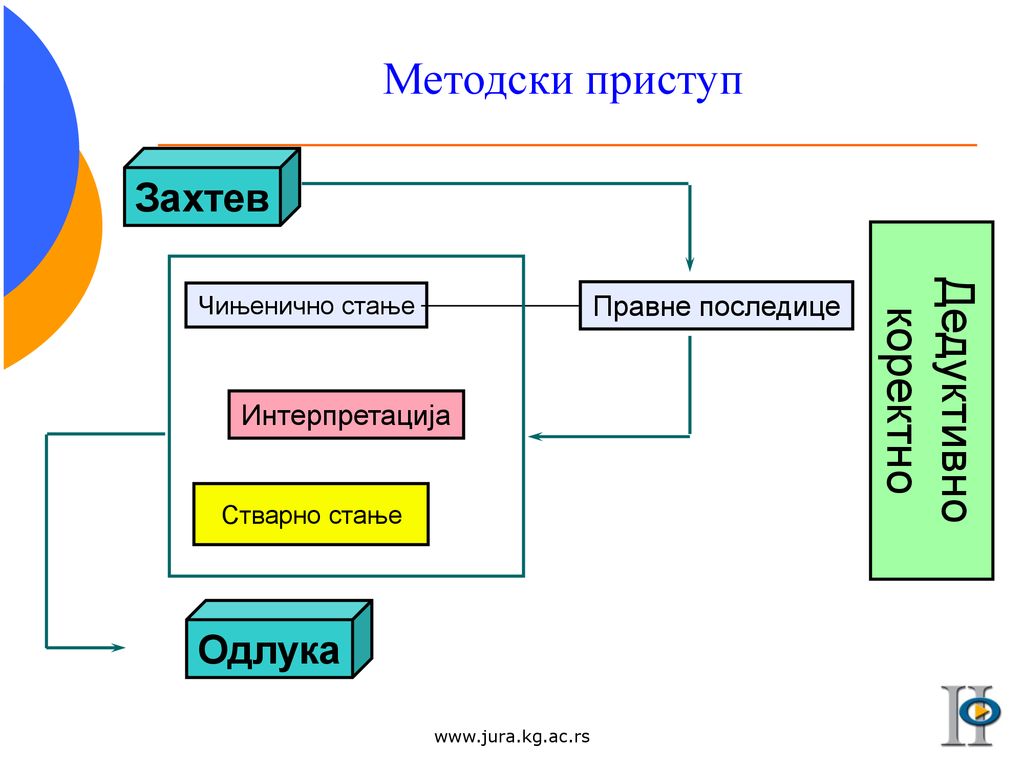 Методски приступ

Захтев

Чињенично стање

Правне последице

Интерпретација

Стварно стање

Дедуктивно коректно

Одлука

www.jura.kg.ac.rs